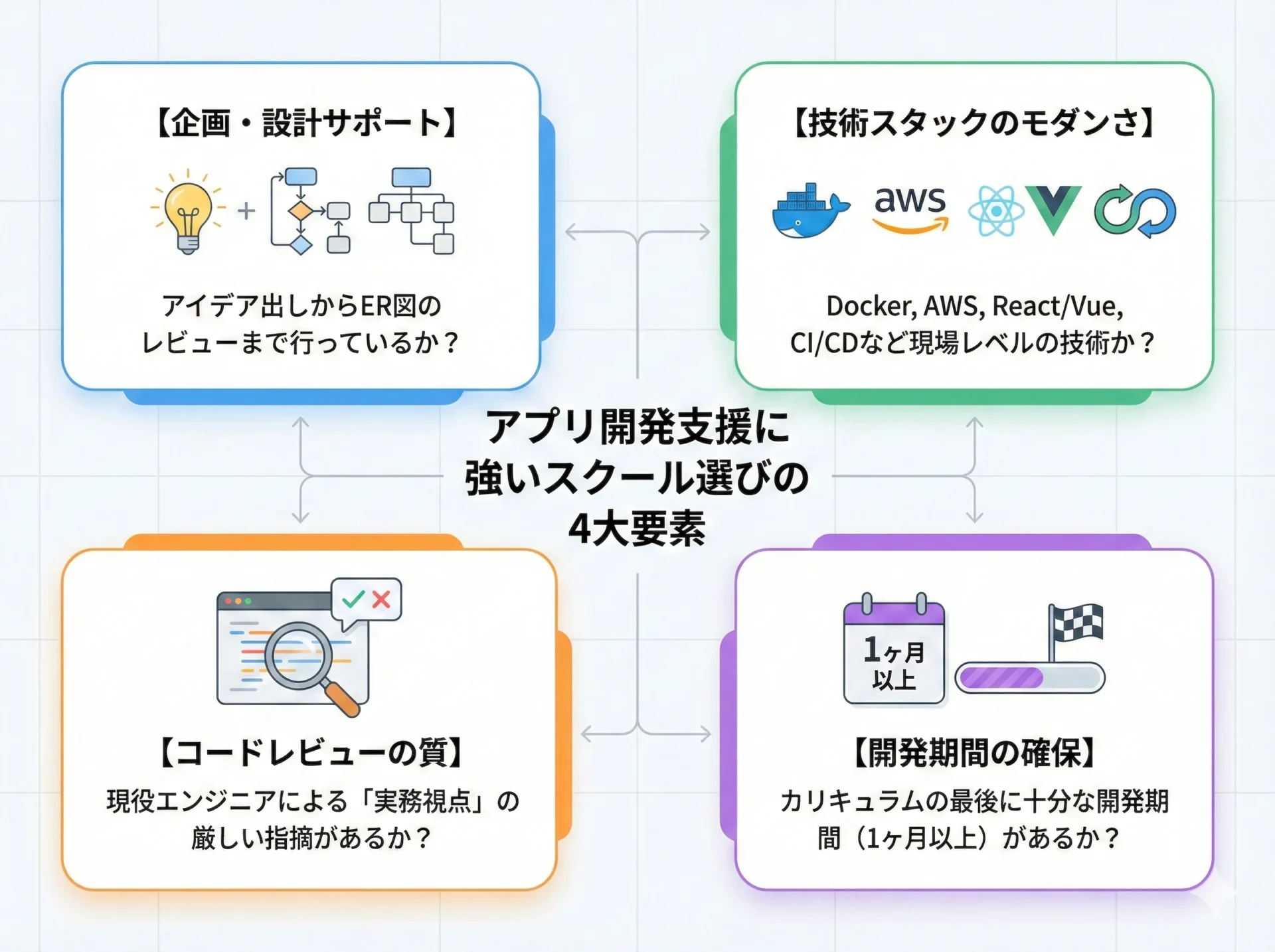 【企画・設計サポート】

アイデア出しからER図のレビューまで行っているか？

【技術スタックのモダンさ】

aws

Docker, AWS, React/Vue, CI/CDなど現場レベルの技術か？

アプリ開発支援に強いスクール選びの4大要素

【コードレビューの質】

現役エンジニアによる「実務視点」の厳しい指摘があるか？

1ヶ月以上

【開発期間の確保】

カリキュラムの最後に十分な開発期間（1ヶ月以上）があるか？